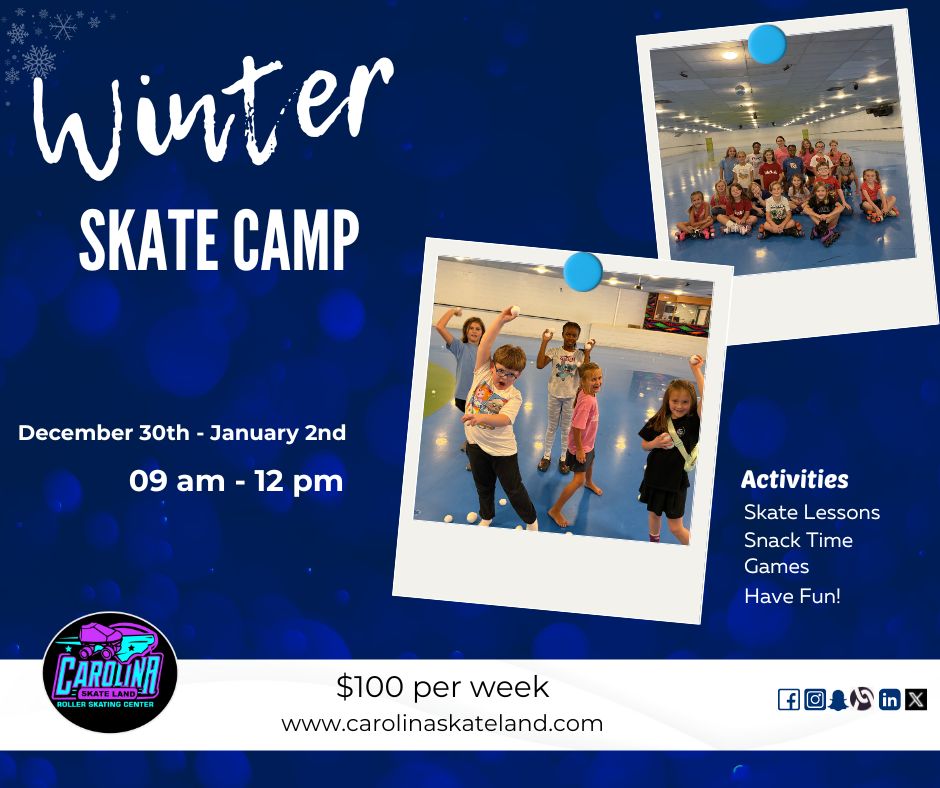 Winter
SKATE CAMP

December 30th - January 2nd
09 am - 12 pm

Activities
Skate Lessons
Snack Time
Games
Have Fun!

CAROLINA
SKATE LAND
ROLLER SKATING CENTER

$100 per week
www.carolinaskateland.com